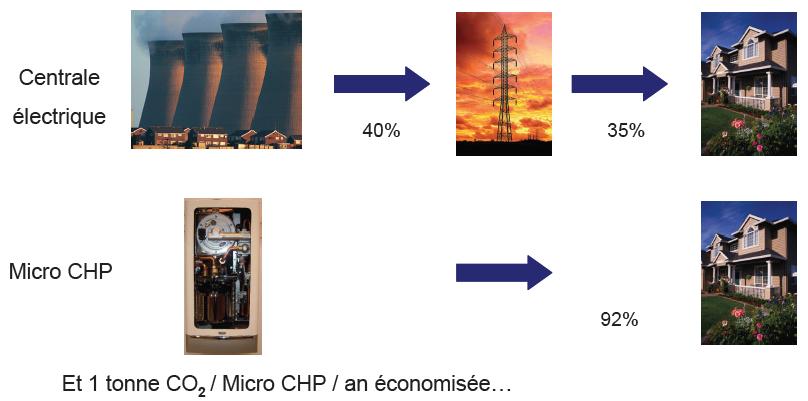 Centrale électrique

40%

35%

Micro CHP

92%

Et 1 tonne $CO_2$ / Micro CHP / an économisée…